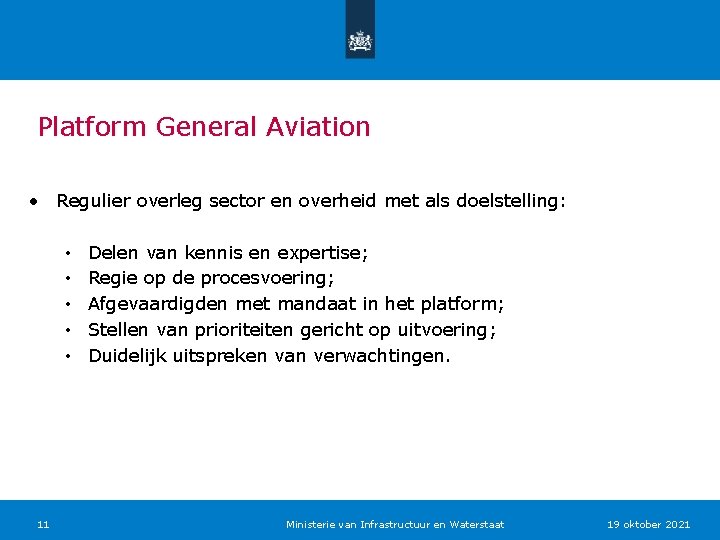 Platform General Aviation

• Regulier overleg sector en overheid met als doelstelling:

• Delen van kennis en expertise;
• Regie op de procesvoering;
• Afgevaardigden met mandaat in het platform;
• Stellen van prioriteiten gericht op uitvoering;
• Duidelijk uitspreken van verwachtingen.

11 Ministerie van Infrastructuur en Waterstaat 19 oktober 2021